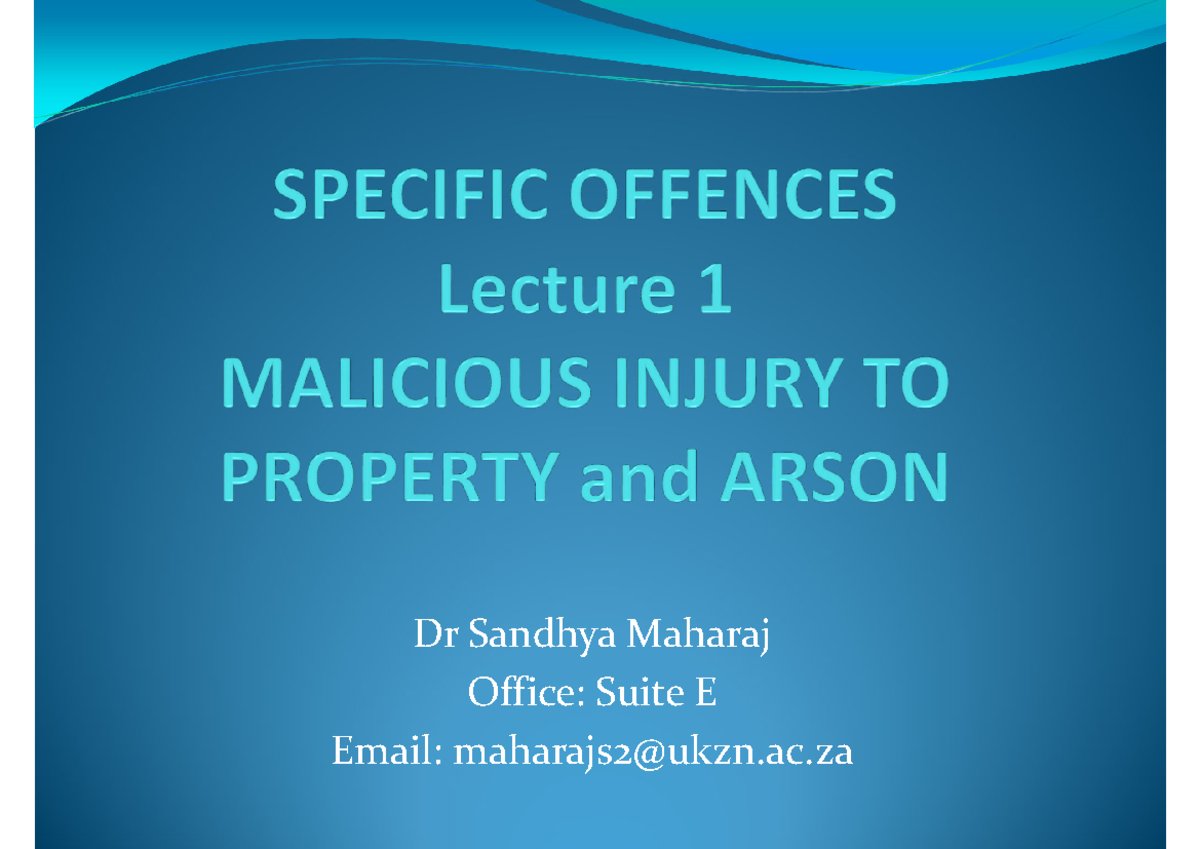 SPECIFIC OFFENCES
Lecture 1
MALICIOUS INJURY TO PROPERTY and ARSON

Dr Sandhya Maharaj
Office: Suite E
Email: maharajs2@ukzn.ac.za